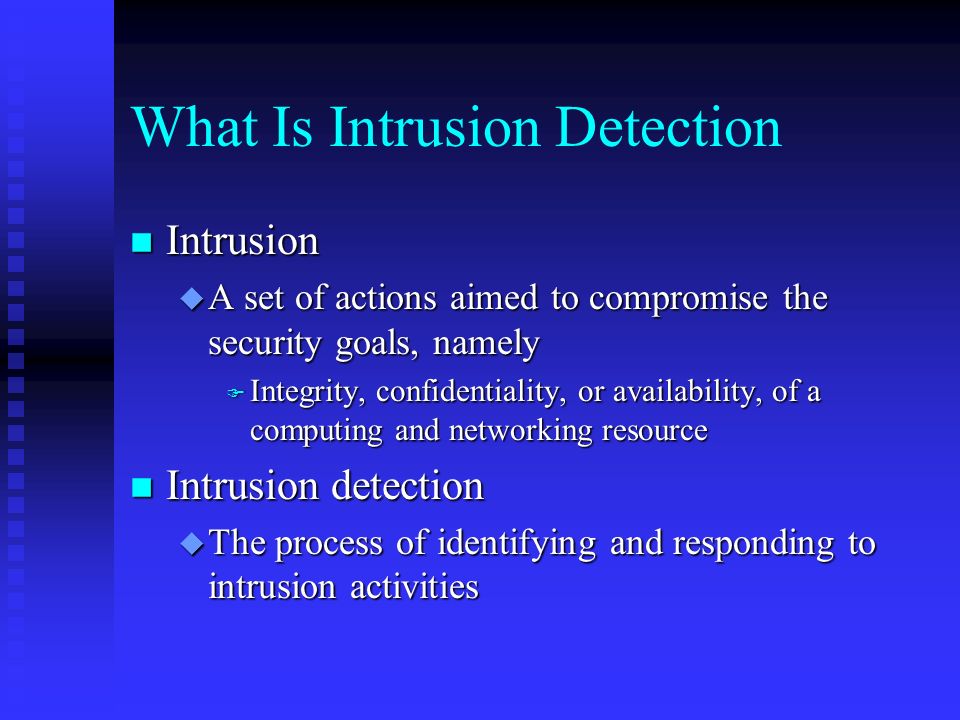 What Is Intrusion Detection

Intrusion

A set of actions aimed to compromise the security goals, namely

Integrity, confidentiality, or availability, of a computing and networking resource

Intrusion detection

The process of identifying and responding to intrusion activities